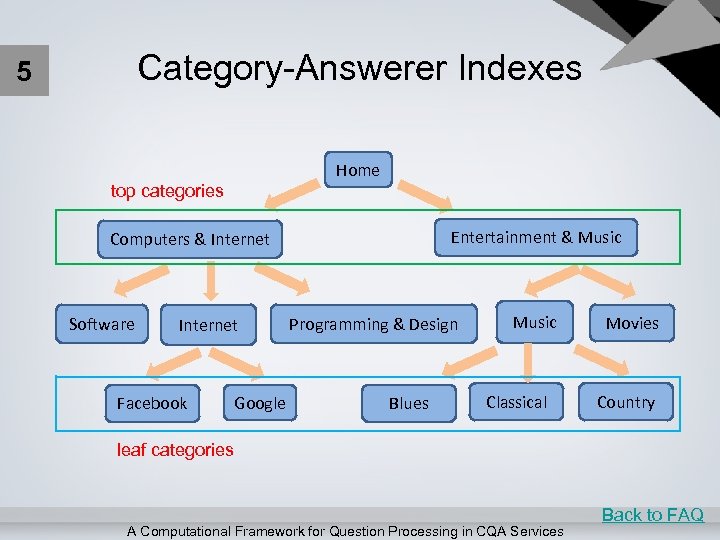 5

Category-Answerer Indexes

Home

top categories

Computers & Internet

Entertainment & Music

Software

Internet

Programming & Design

Music

Movies

Facebook

Google

Blues

Classical

Country

leaf categories

Back to FAQ

A Computational Framework for Question Processing in CQA Services